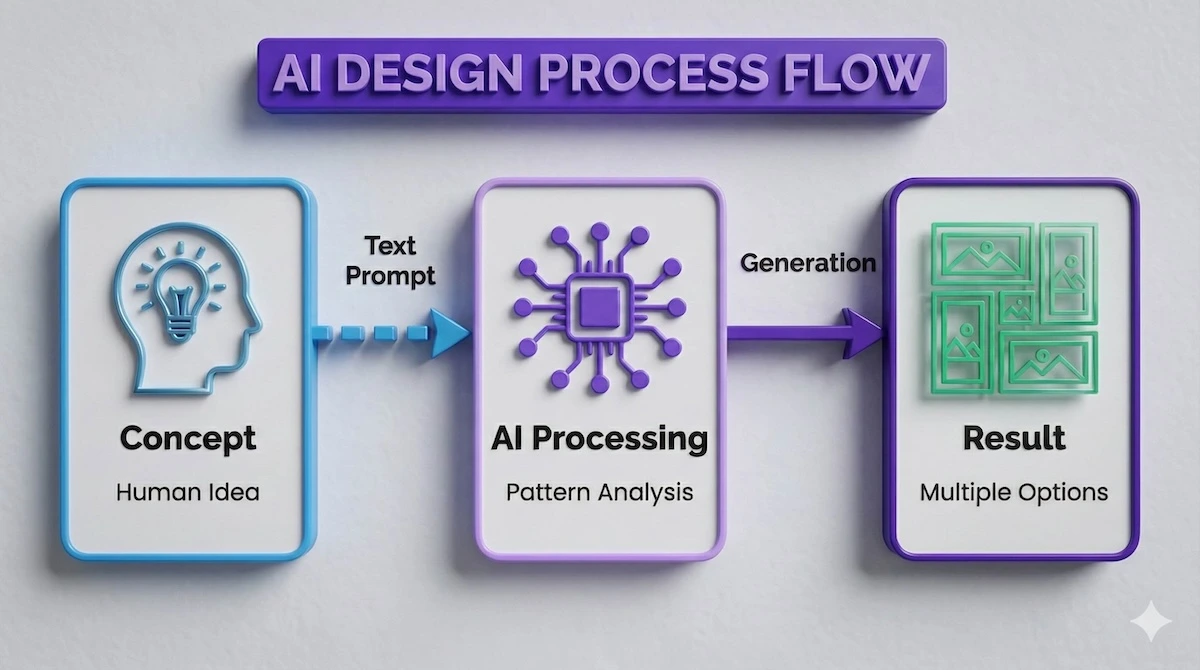 AI DESIGN PROCESS FLOW

Concept
Human Idea

Text Prompt

AI Processing
Pattern Analysis

Generation

Result
Multiple Options